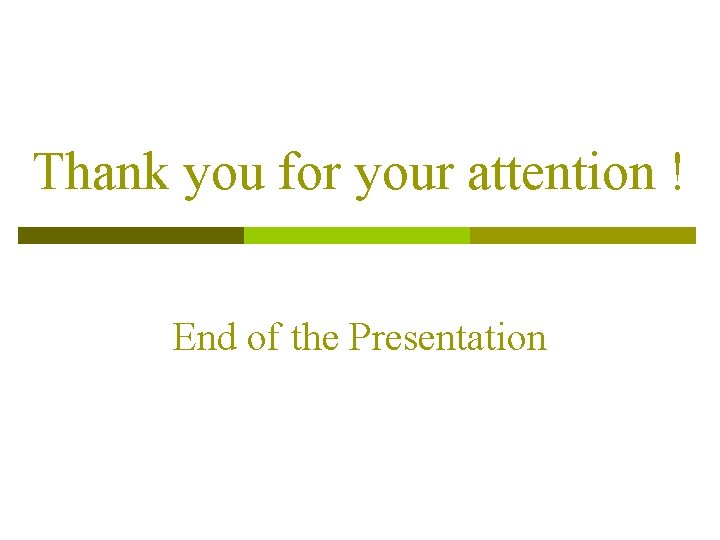 Thank you for your attention !

End of the Presentation